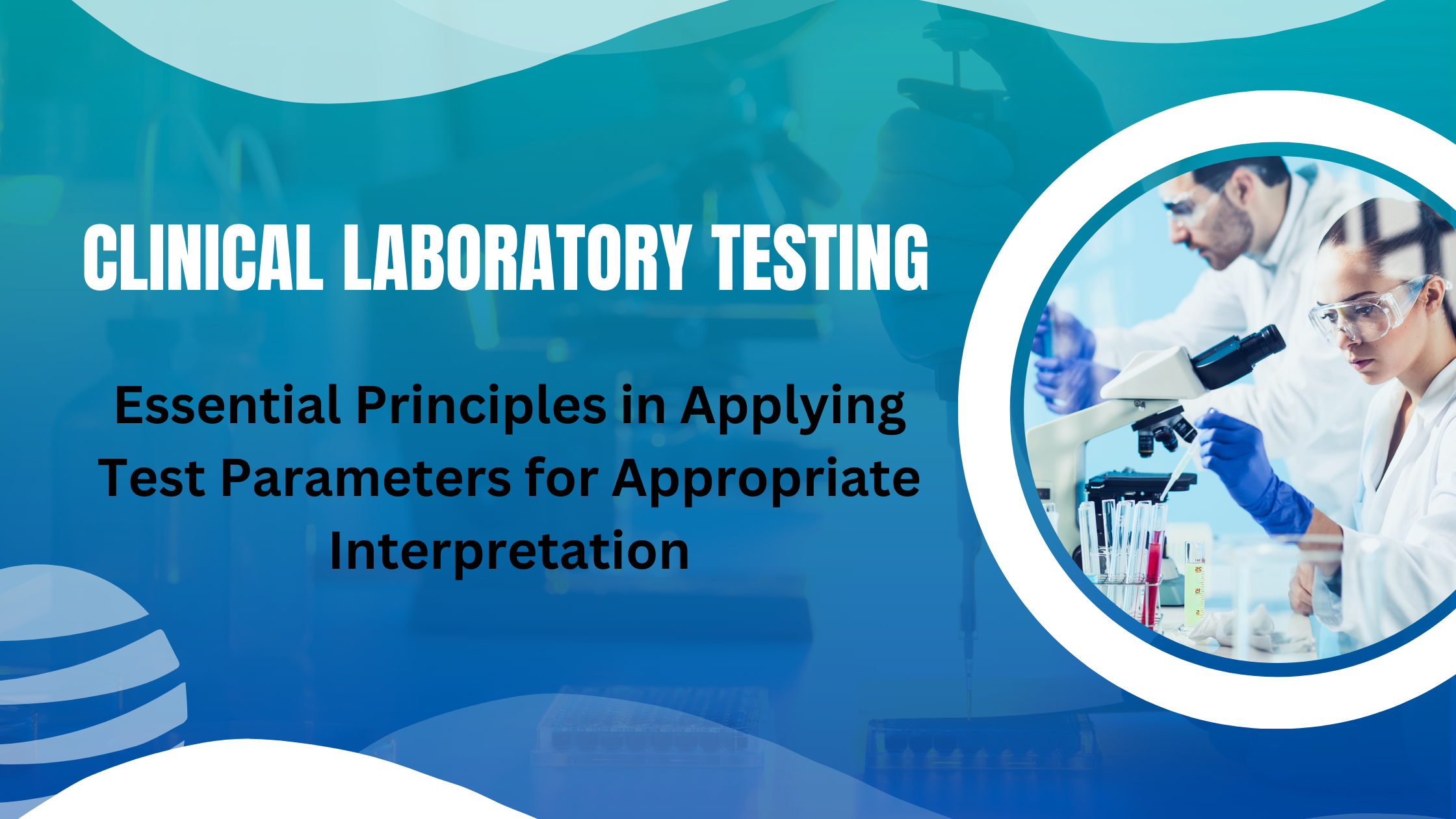 CLINICAL LABORATORY TESTING

Essential Principles in Applying Test Parameters for Appropriate Interpretation